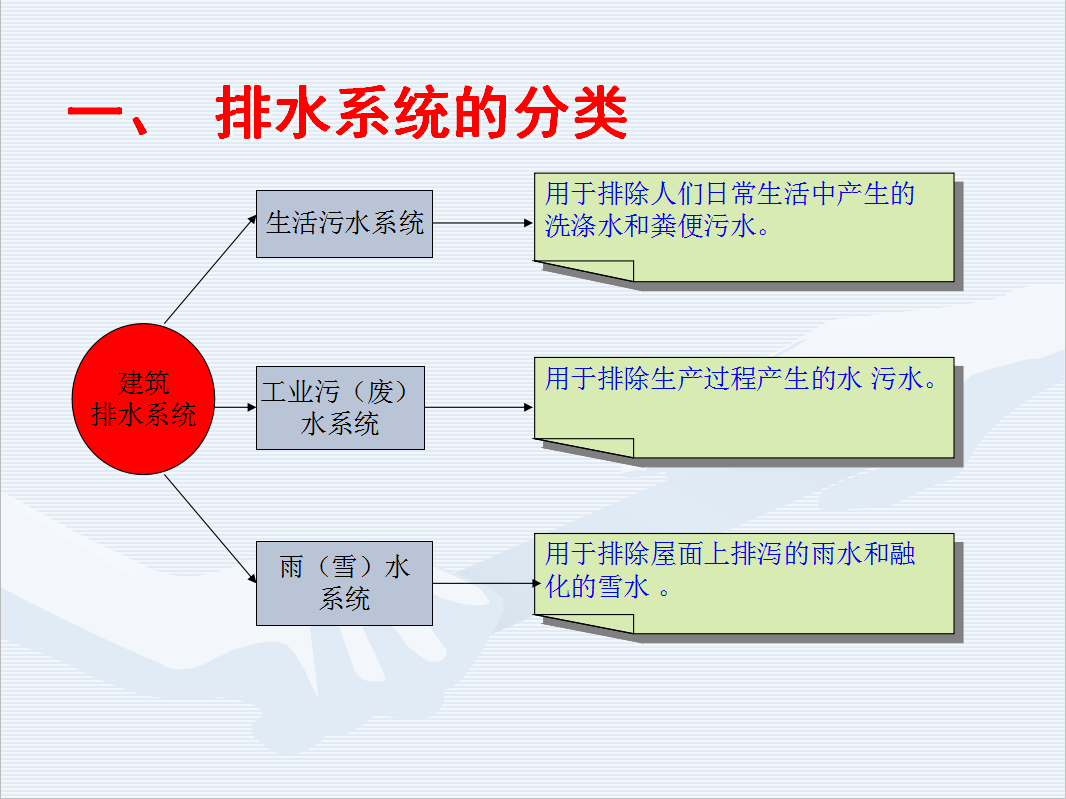 一、 排水系统的分类

建筑排水系统

生活污水系统

用于排除人们日常生活中产生的洗涤水和粪便污水。

工业污（废）水系统

用于排除生产过程产生的水 污水。

雨（雪）水系统

用于排除屋面上排泻的雨水和融化的雪水 。